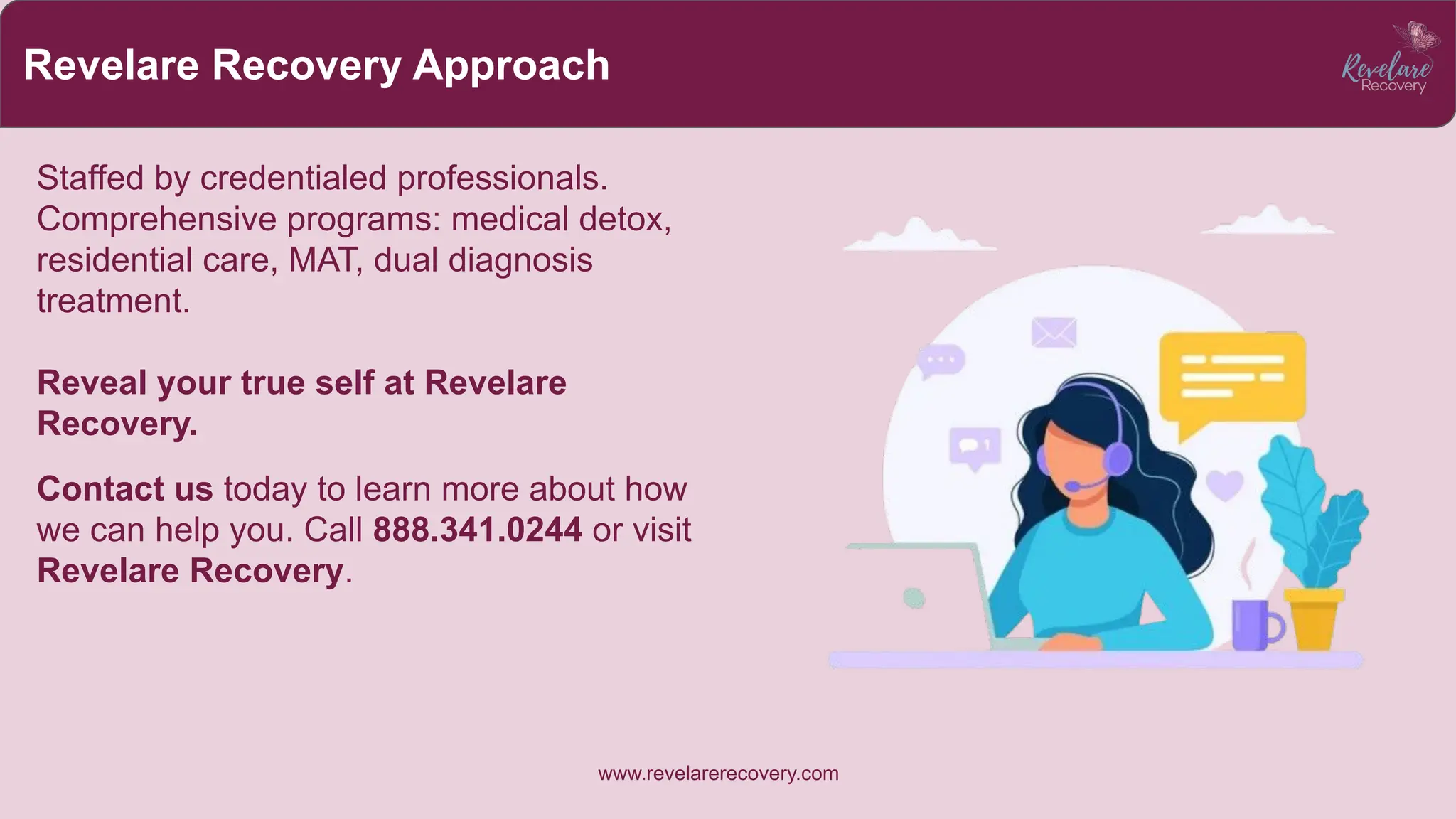 Revelare Recovery Approach

Revelare Recovery

Staffed by credentialed professionals. Comprehensive programs: medical detox, residential care, MAT, dual diagnosis treatment.

Reveal your true self at Revelare Recovery.

Contact us today to learn more about how we can help you. Call 888.341.0244 or visit Revelare Recovery.

www.revelarerecovery.com